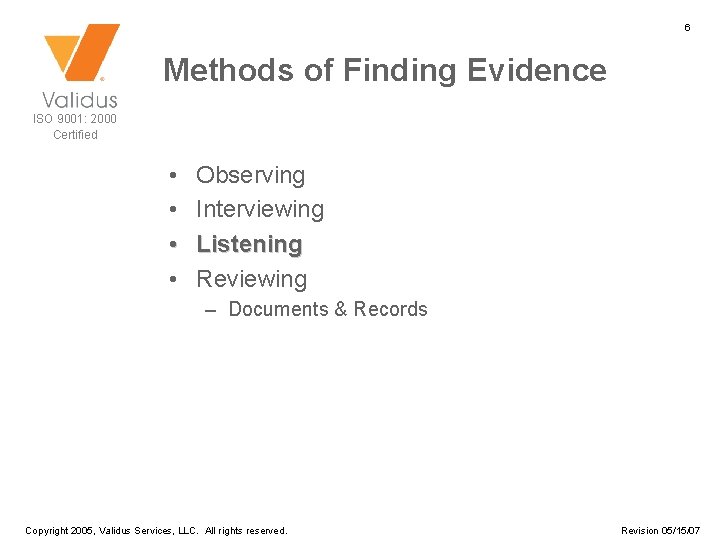 6

Validus
ISO 9001: 2000
Certified

Methods of Finding Evidence

• Observing
• Interviewing
• Listening
• Reviewing
– Documents & Records

Copyright 2005, Validus Services, LLC. All rights reserved.

Revision 05/15/07